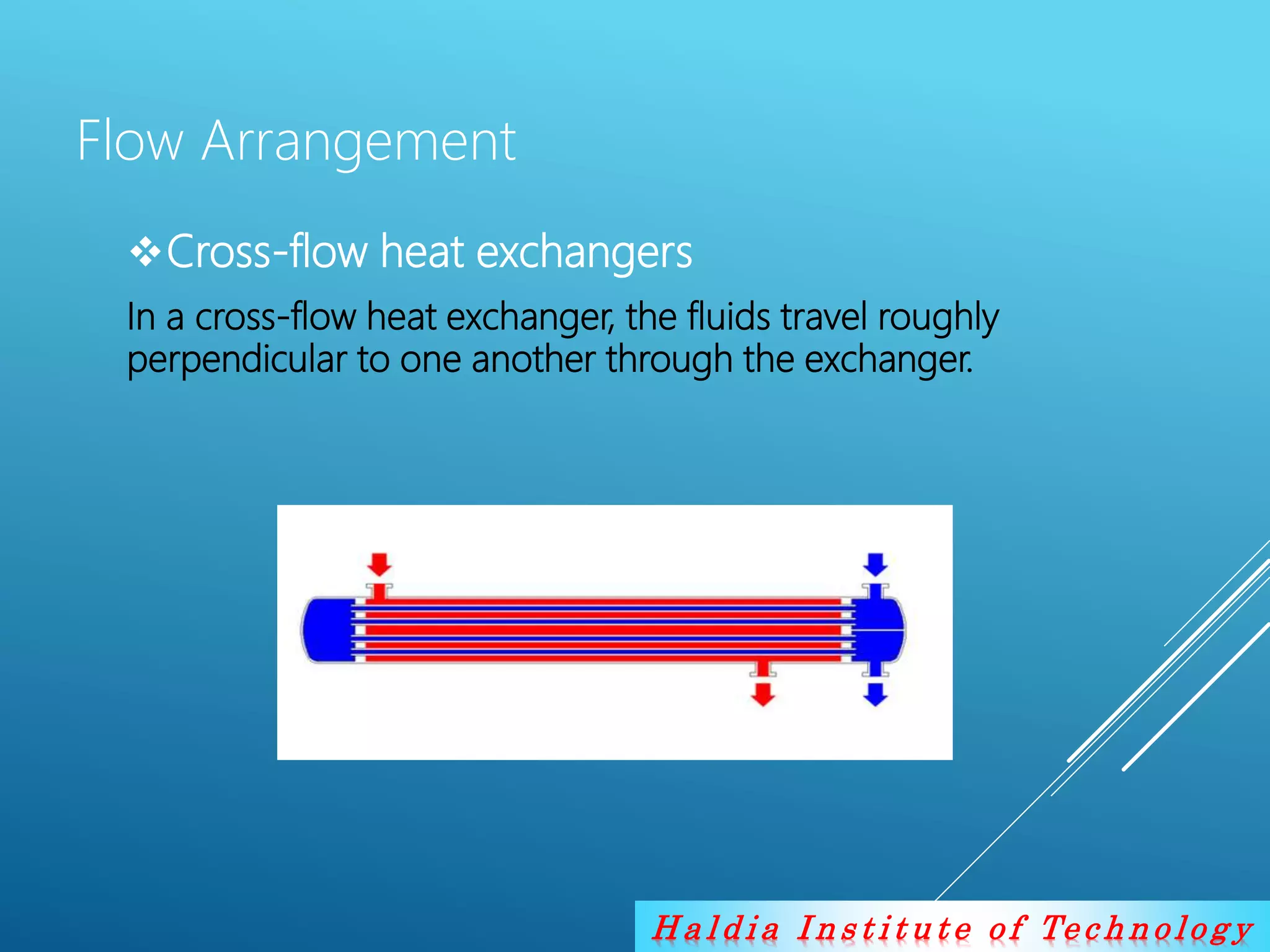 Flow Arrangement

❖Cross-flow heat exchangers

In a cross-flow heat exchanger, the fluids travel roughly perpendicular to one another through the exchanger.

Haldia Institute of Technology